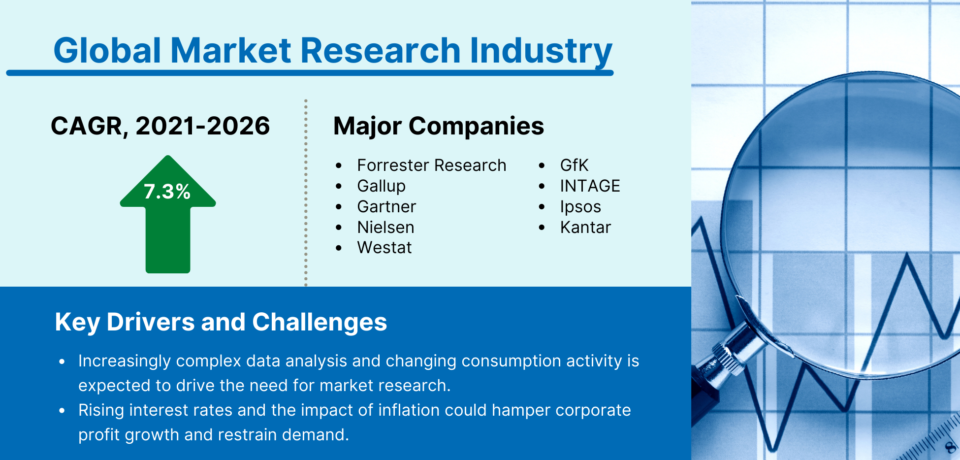 Global Market Research Industry

CAGR, 2021-2026

7.3%

Major Companies

- Forrester Research
- Gallup
- Gartner
- Nielsen
- Westat
- GfK
- INTAGE
- Ipsos
- Kantar

Key Drivers and Challenges

- Increasingly complex data analysis and changing consumption activity is expected to drive the need for market research.
- Rising interest rates and the impact of inflation could hamper corporate profit growth and restrain demand.